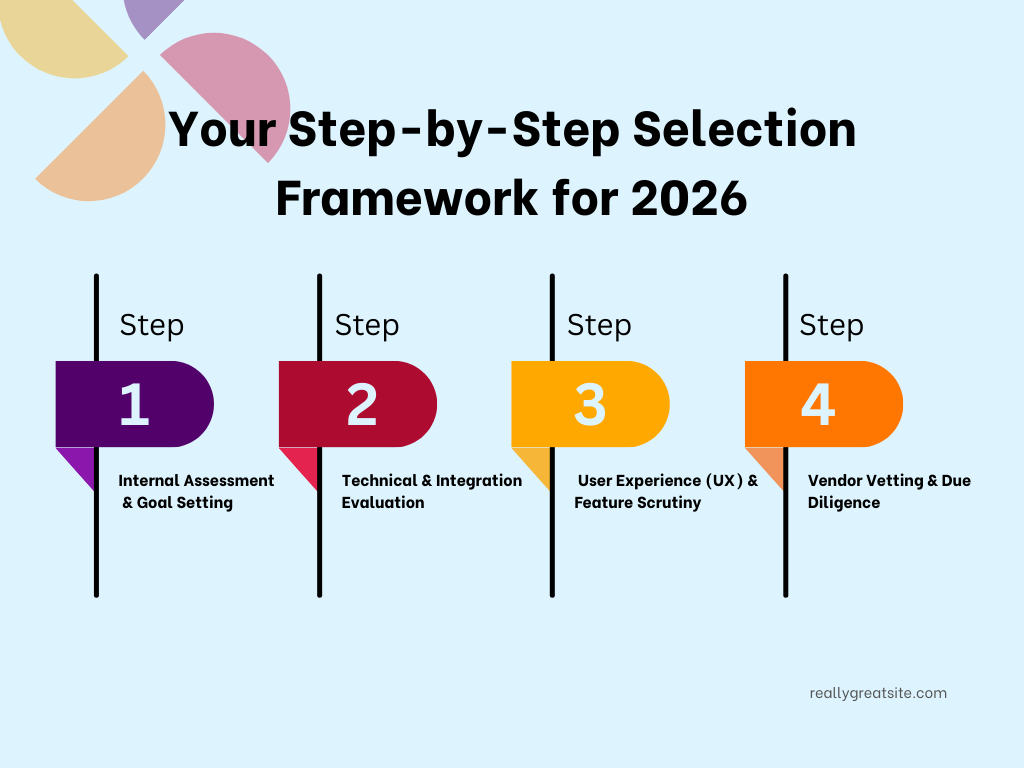 Your Step-by-Step Selection Framework for 2026

Step
1
Internal Assessment & Goal Setting

Step
2
Technical & Integration Evaluation

Step
3
User Experience (UX) & Feature Scrutiny

Step
4
Vendor Vetting & Due Diligence

reallygreatsite.com